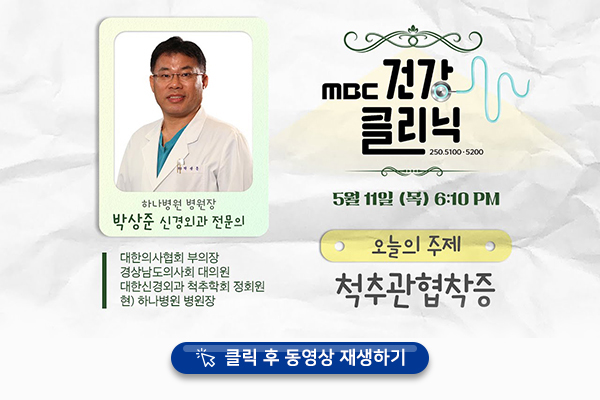 하나병원 병원장
박상준 신경외과 전문의

대한의사협회 부의장
경상남도의사회 대의원
대한신경외과 척추학회 정회원
현) 하나병원 병원장

MBC 건강 클리닉
250.5100·5200

5월 11일 (목) 6:10 PM

오늘의 주제
척추관협착증

클릭 후 동영상 재생하기